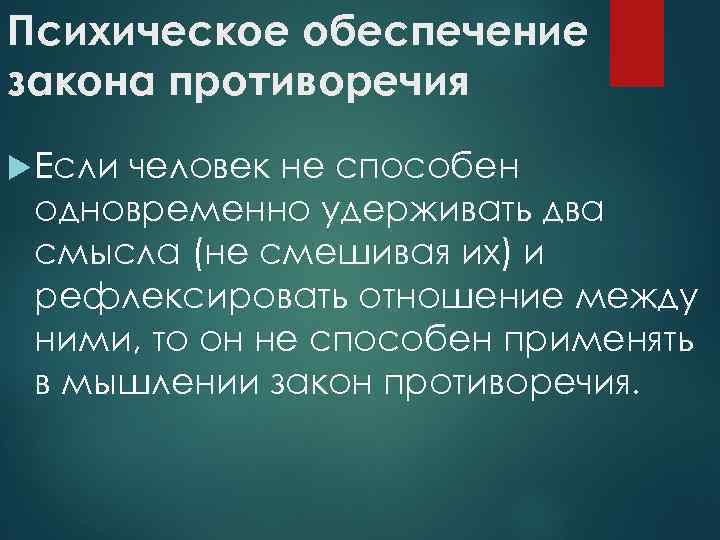 Психическое обеспечение закона противоречия

Если человек не способен одновременно удерживать два смысла (не смешивая их) и рефлексировать отношение между ними, то он не способен применять в мышлении закон противоречия.